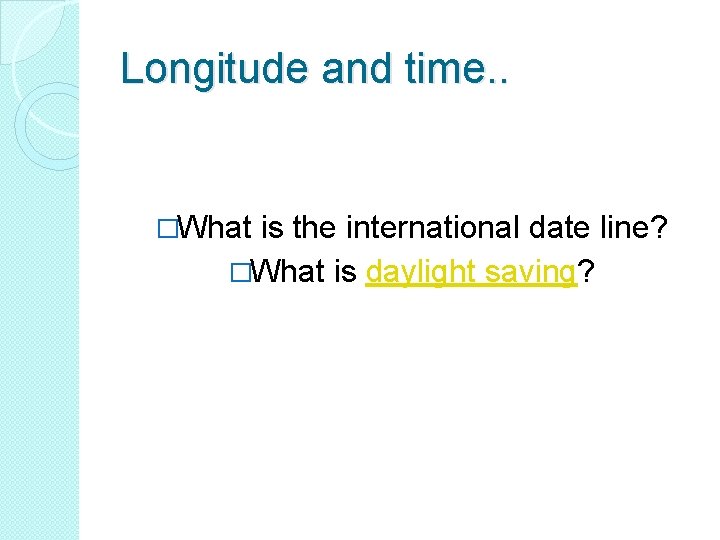 Longitude and time..

□What is the international date line?
□What is daylight saving?